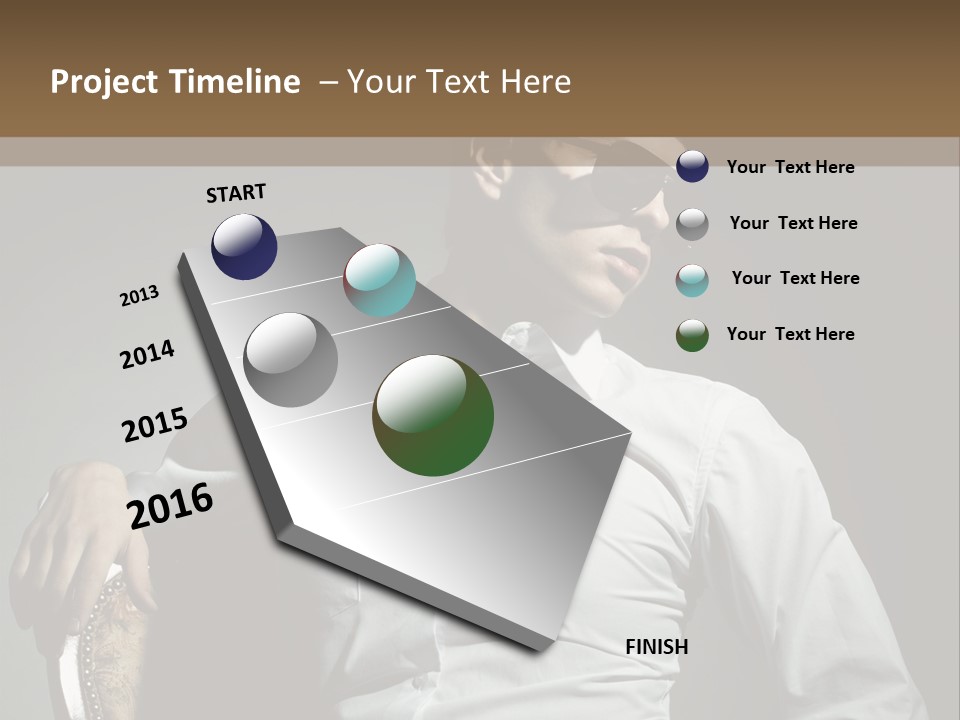 Project Timeline – Your Text Here

START

2013

2014

2015

2016

FINISH

Your Text Here

Your Text Here

Your Text Here

Your Text Here